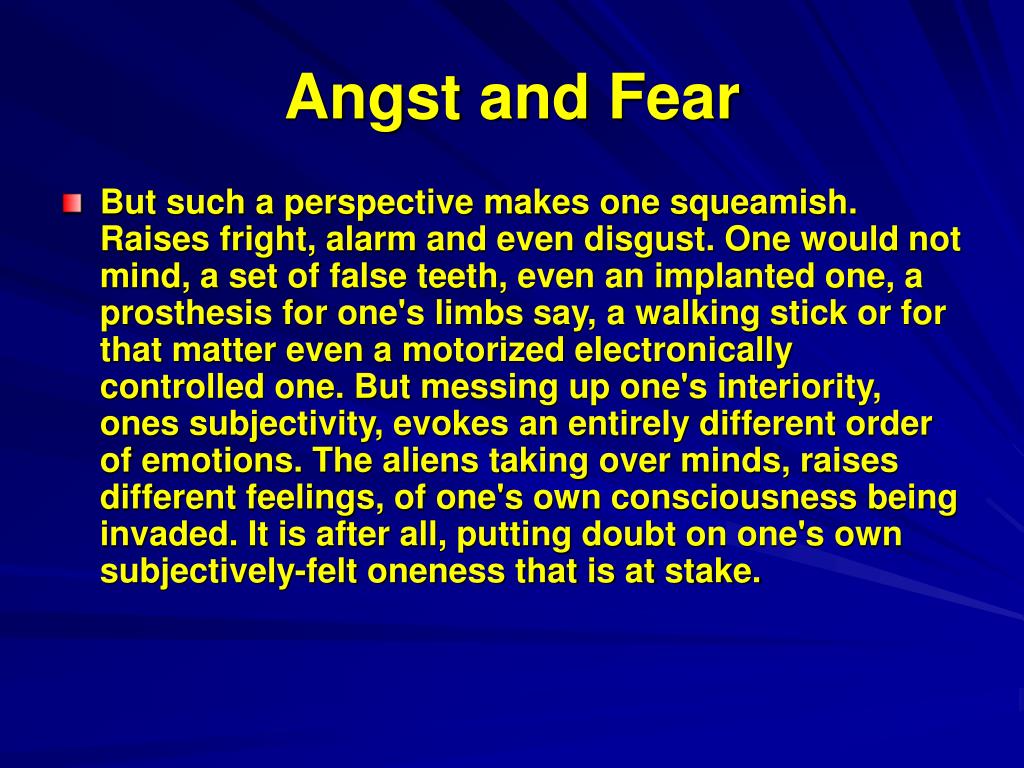 Angst and Fear

But such a perspective makes one squeamish. Raises fright, alarm and even disgust. One would not mind, a set of false teeth, even an implanted one, a prosthesis for one's limbs say, a walking stick or for that matter even a motorized electronically controlled one. But messing up one's interiority, ones subjectivity, evokes an entirely different order of emotions. The aliens taking over minds, raises different feelings, of one's own consciousness being invaded. It is after all, putting doubt on one's own subjectively-felt oneness that is at stake.